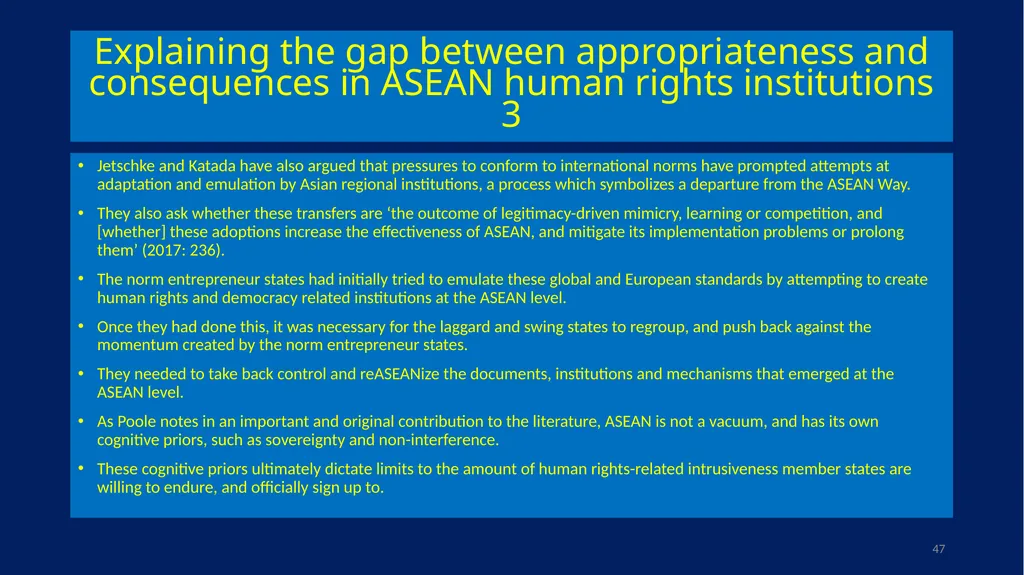 Explaining the gap between appropriateness and consequences in ASEAN human rights institutions 3

• Jetschke and Katada have also argued that pressures to conform to international norms have prompted attempts at adaptation and emulation by Asian regional institutions, a process which symbolizes a departure from the ASEAN Way.

• They also ask whether these transfers are ‘the outcome of legitimacy-driven mimicry, learning or competition, and [whether] these adoptions increase the effectiveness of ASEAN, and mitigate its implementation problems or prolong them’ (2017: 236).

• The norm entrepreneur states had initially tried to emulate these global and European standards by attempting to create human rights and democracy related institutions at the ASEAN level.

• Once they had done this, it was necessary for the laggard and swing states to regroup, and push back against the momentum created by the norm entrepreneur states.

• They needed to take back control and reASEANize the documents, institutions and mechanisms that emerged at the ASEAN level.

• As Poole notes in an important and original contribution to the literature, ASEAN is not a vacuum, and has its own cognitive priors, such as sovereignty and non-interference.

• These cognitive priors ultimately dictate limits to the amount of human rights-related intrusiveness member states are willing to endure, and officially sign up to.

47